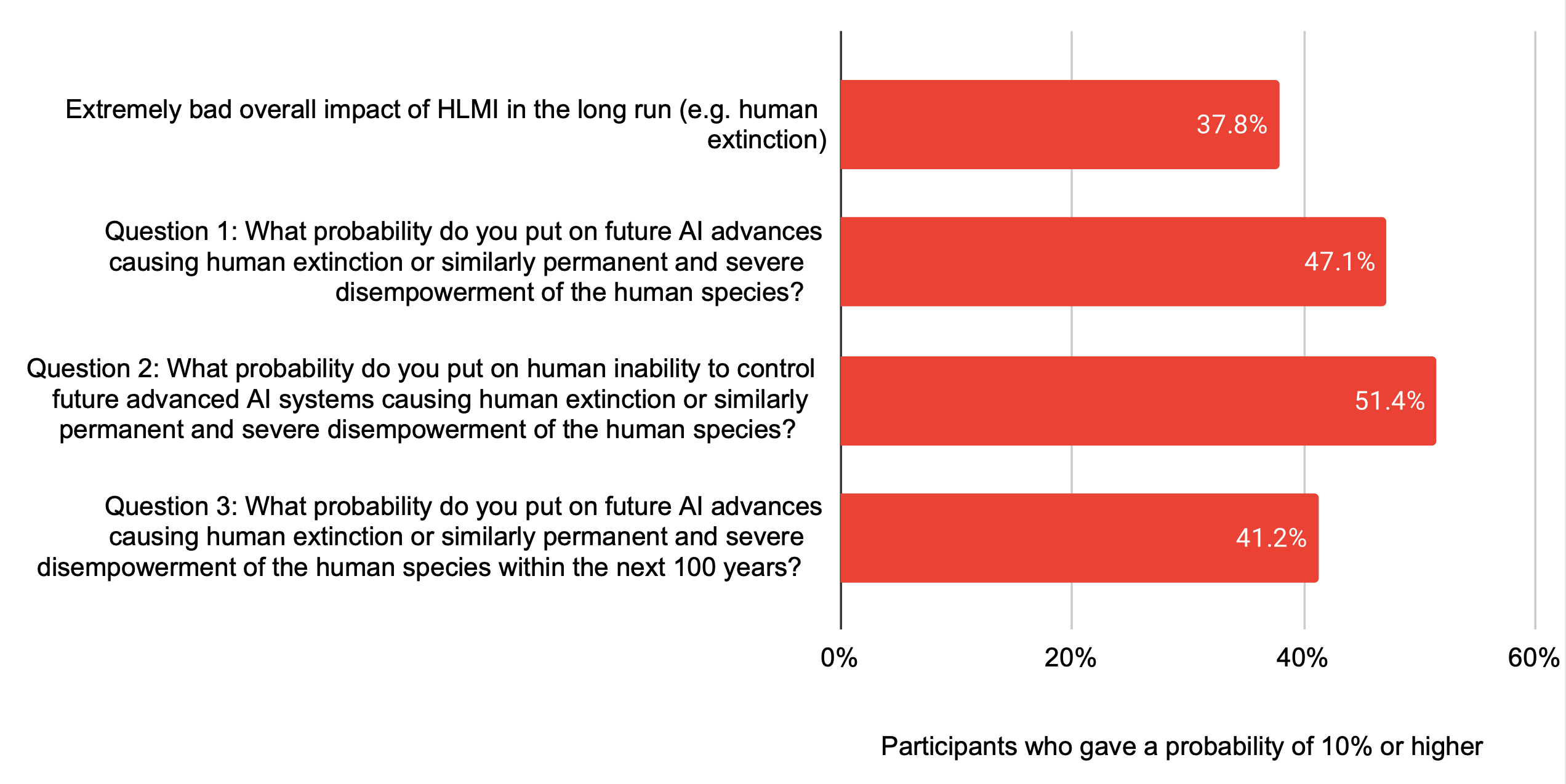 Extremely bad overall impact of HLMI in the long run (e.g. human extinction)

37.8%

Question 1: What probability do you put on future AI advances causing human extinction or similarly permanent and severe disempowerment of the human species?

47.1%

Question 2: What probability do you put on human inability to control future advanced AI systems causing human extinction or similarly permanent and severe disempowerment of the human species?

51.4%

Question 3: What probability do you put on future AI advances causing human extinction or similarly permanent and severe disempowerment of the human species within the next 100 years?

41.2%

0%

20%

40%

60%

Participants who gave a probability of 10% or higher